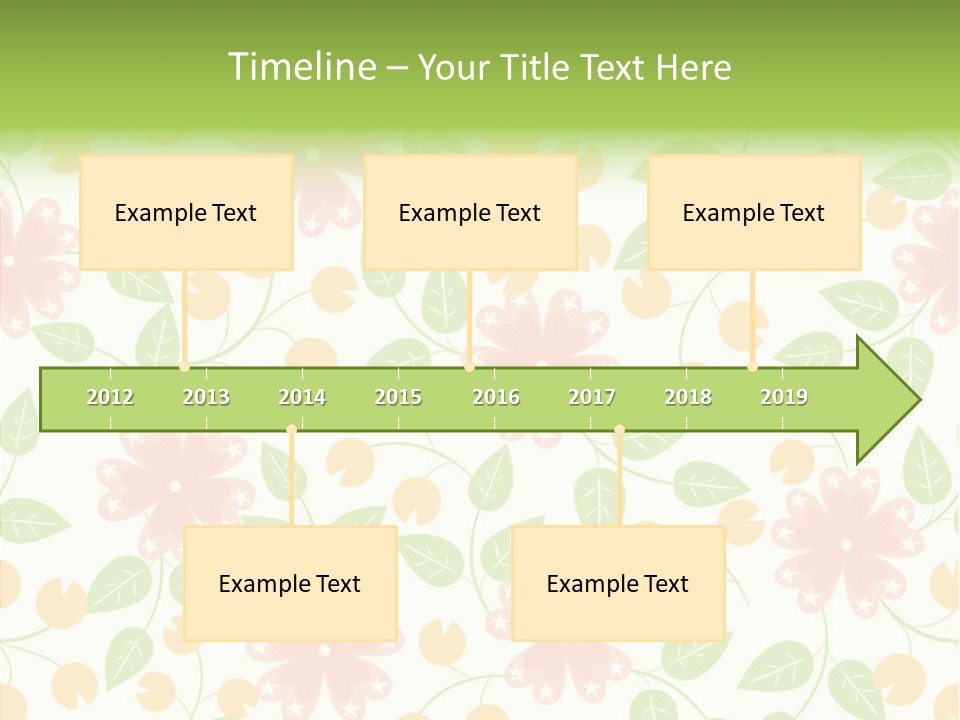 Timeline – Your Title Text Here

Example Text

Example Text

Example Text

2012 2013 2014 2015 2016 2017 2018 2019

Example Text

Example Text